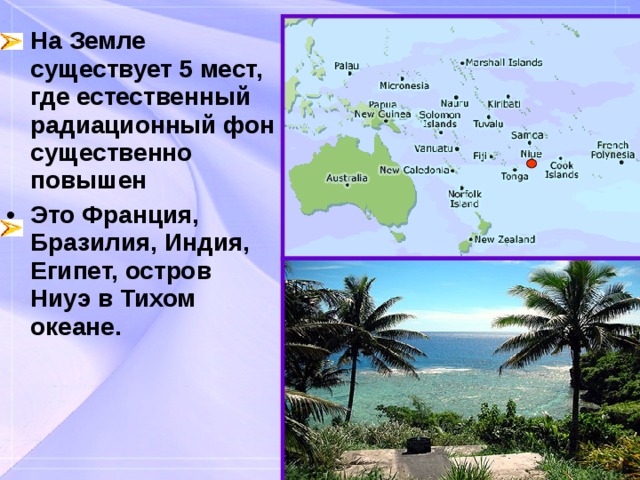 На Земле существует 5 мест, где естественный радиационный фон существенно повышен

• Это Франция, Бразилия, Индия, Египет, остров Ниуэ в Тихом океане.

Palau
Marshall Islands
Micronesia
Papua New Guinea
Nauru
Kiribati
Solomon Islands
Tuvalu
Samoa
Vanuatu
Fiji
Niue
French Polynesia
Australia
New Caledonia
Tonga
Cook Islands
Norfolk Island
New Zealand